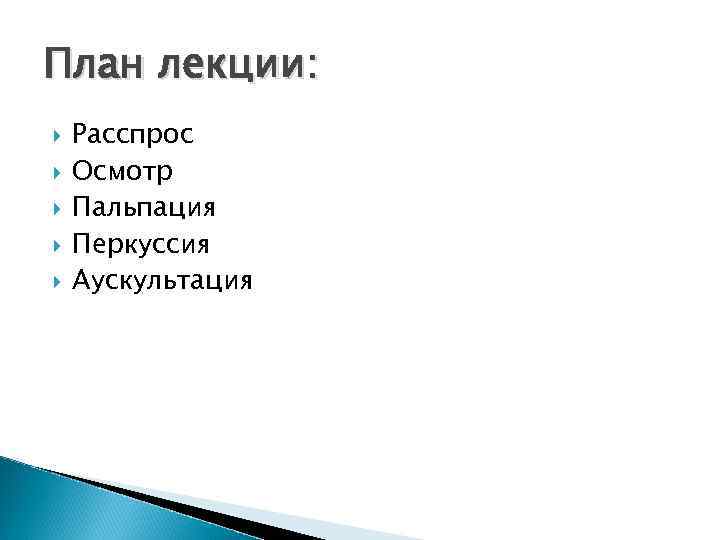 План лекции:

Расспрос
Осмотр
Пальпация
Перкуссия
Аускультация